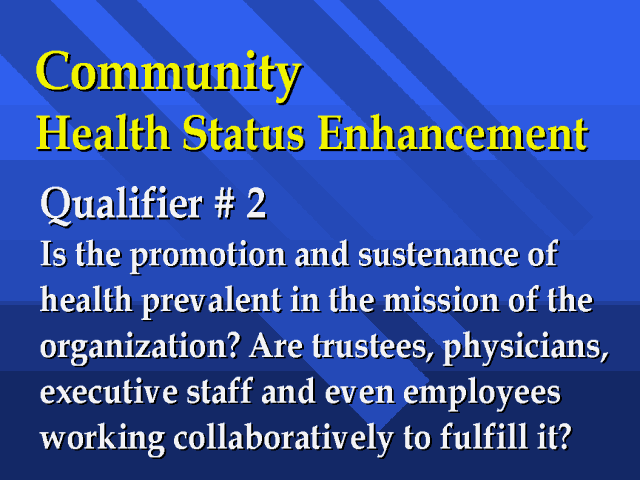 Community
Health Status Enhancement

Qualifier # 2

Is the promotion and sustenance of health prevalent in the mission of the organization? Are trustees, physicians, executive staff and even employees working collaboratively to fulfill it?